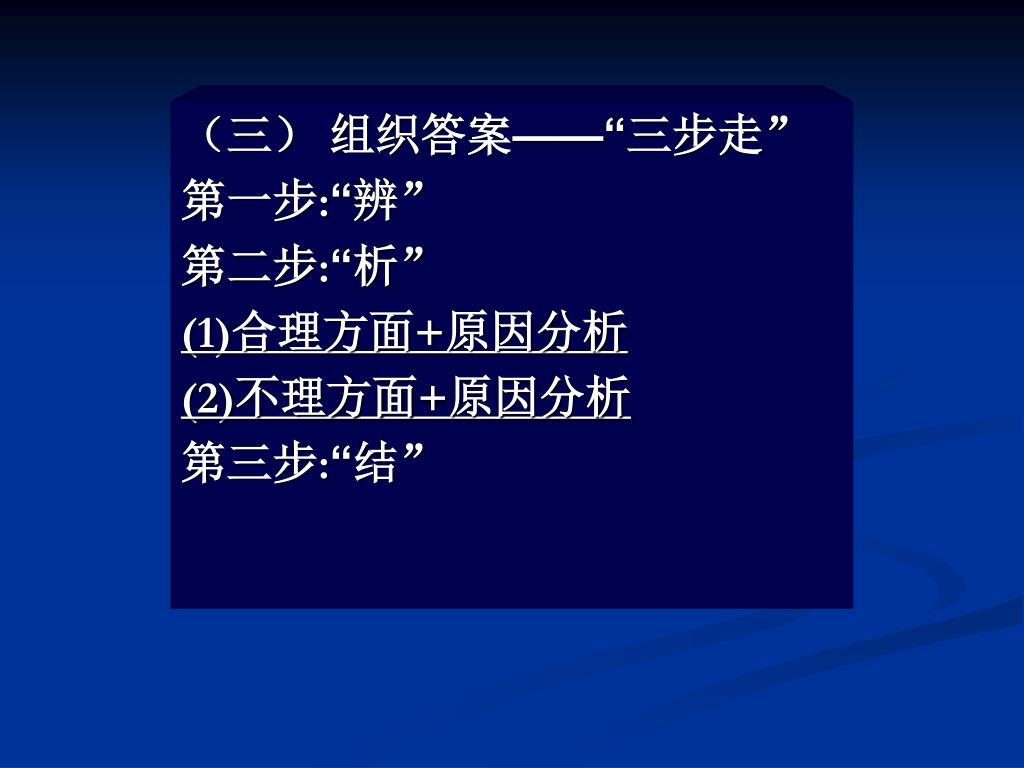 （三） 组织答案——“三步走”

第一步:“辨”

第二步:“析”

(1)合理方面+原因分析

(2)不理方面+原因分析

第三步:“结”